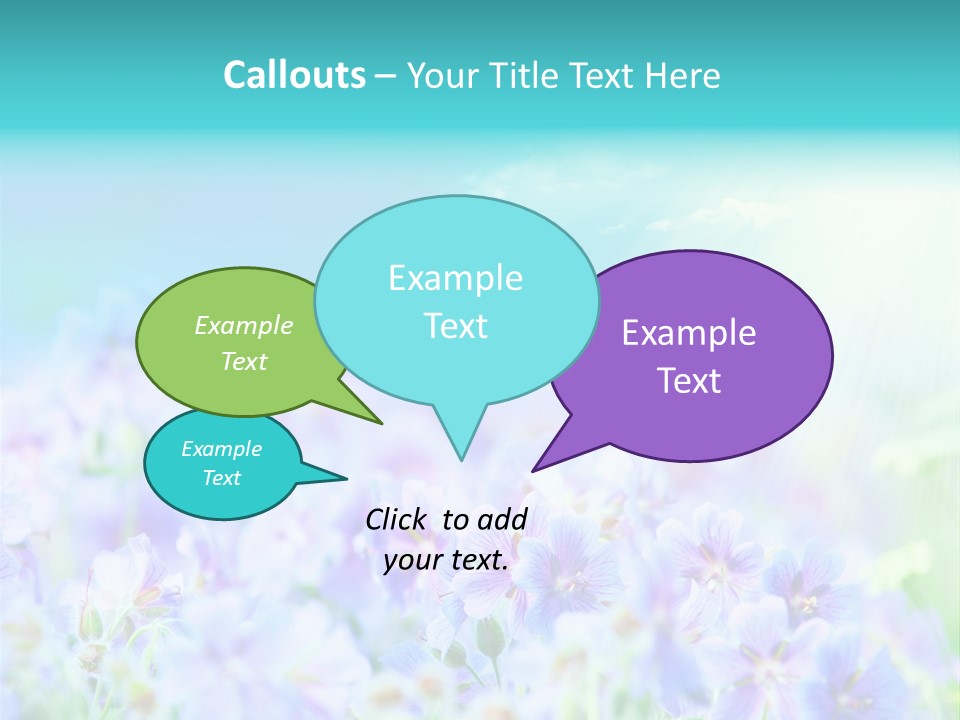 Callouts – Your Title Text Here

Example Text

Example Text

Example Text

Example Text

Click to add your text.